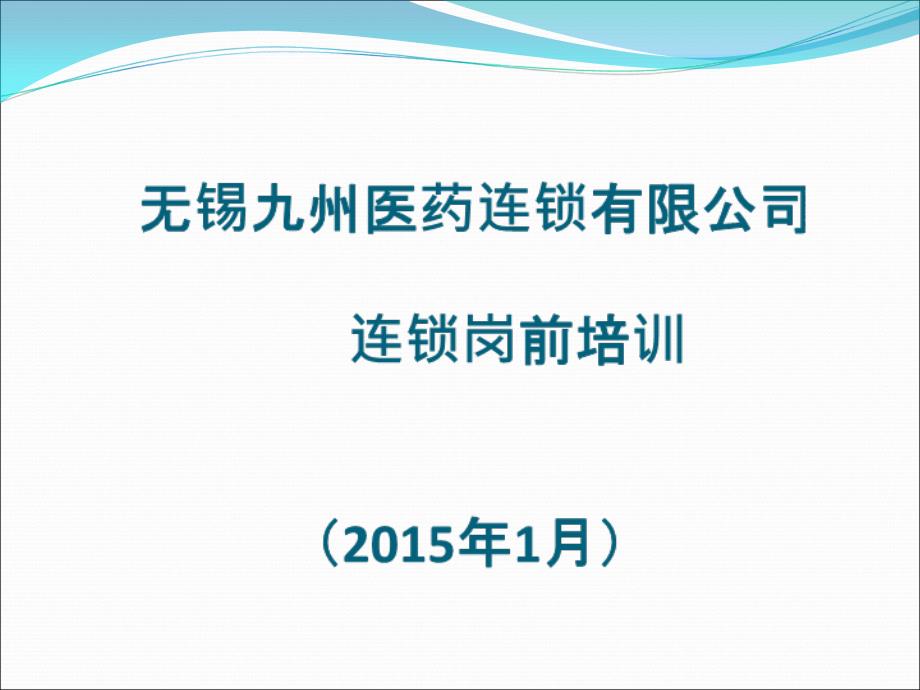 无锡九州医药连锁有限公司

连锁岗前培训

（2015年1月）